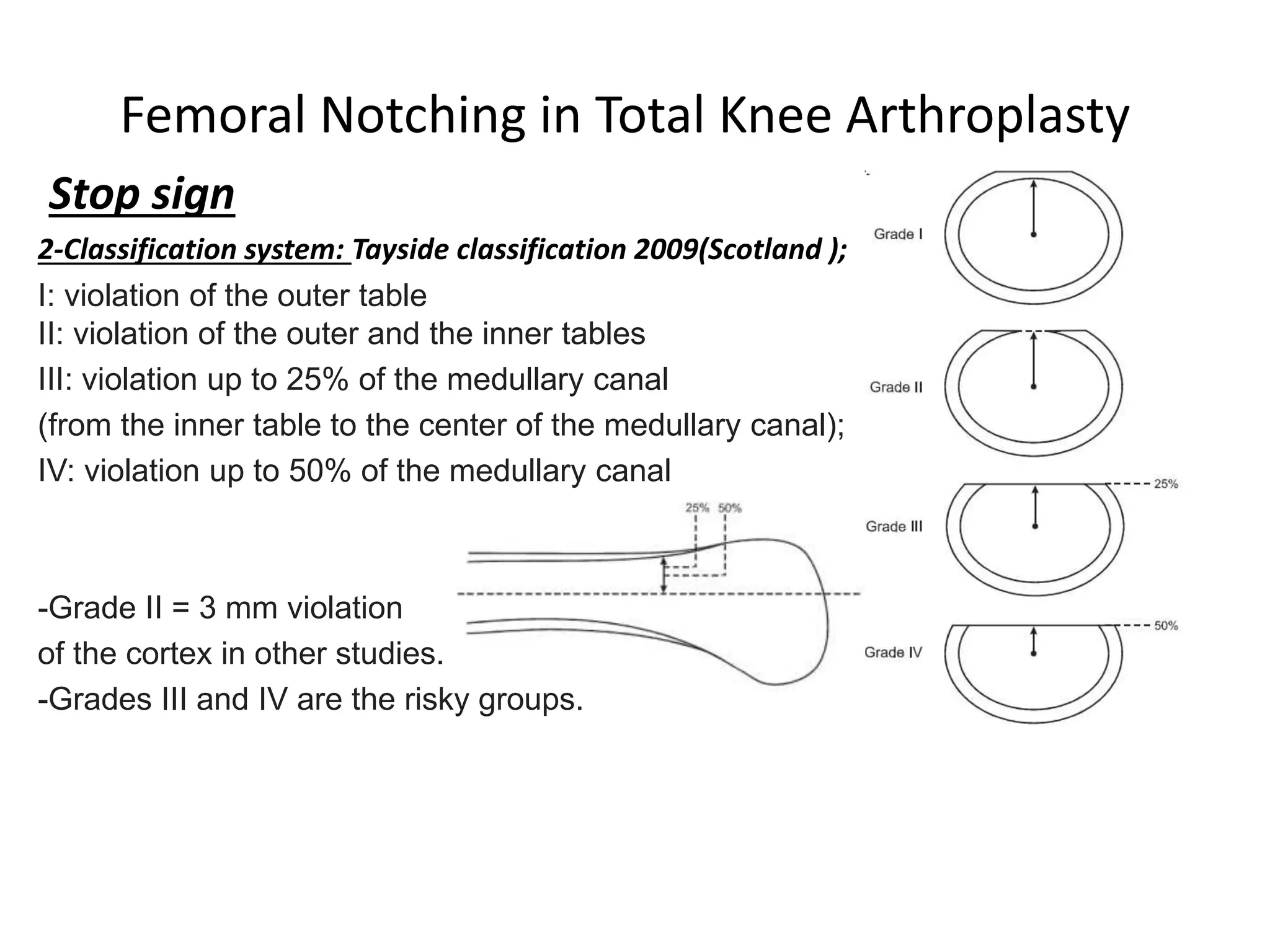 Femoral Notching in Total Knee Arthroplasty

Stop sign

2-Classification system: Tayside classification 2009(Scotland );

I: violation of the outer table
II: violation of the outer and the inner tables
III: violation up to 25% of the medullary canal
(from the inner table to the center of the medullary canal);
IV: violation up to 50% of the medullary canal

-Grade II = 3 mm violation
of the cortex in other studies.
-Grades III and IV are the risky groups.

25% 50%

Grade I
Grade II
Grade III
25%
Grade IV
50%